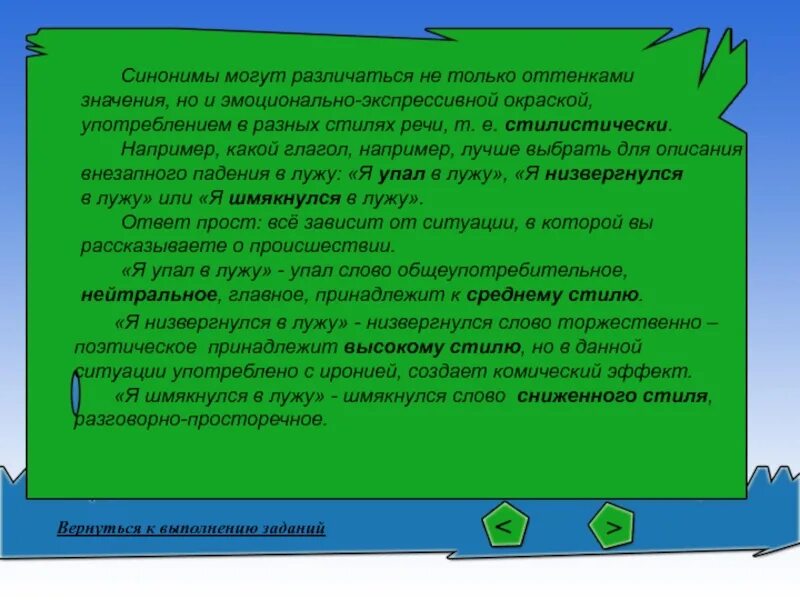 Синонимы могут различаться не только оттенками значения, но и эмоционально-экспрессивной окраской, употреблением в разных стилях речи, т. е. стилистически.

Например, какой глагол, например, лучше выбрать для описания внезапного падения в лужу: «Я упал в лужу», «Я низвергнулся в лужу» или «Я шмякнулся в лужу».

Ответ прост: всё зависит от ситуации, в которой вы рассказываете о происшествии.

«Я упал в лужу» - упал слово общеупотребительное, нейтральное, главное, принадлежит к среднему стилю.

«Я низвергнулся в лужу» - низвергнулся слово торжественно – поэтическое принадлежит высокому стилю, но в данной ситуации употреблено с иронией, создает комический эффект.

«Я шмякнулся в лужу» - шмякнулся слово сниженного стиля, разговорно-просторечное.

Вернуться к выполнению заданий

<

>